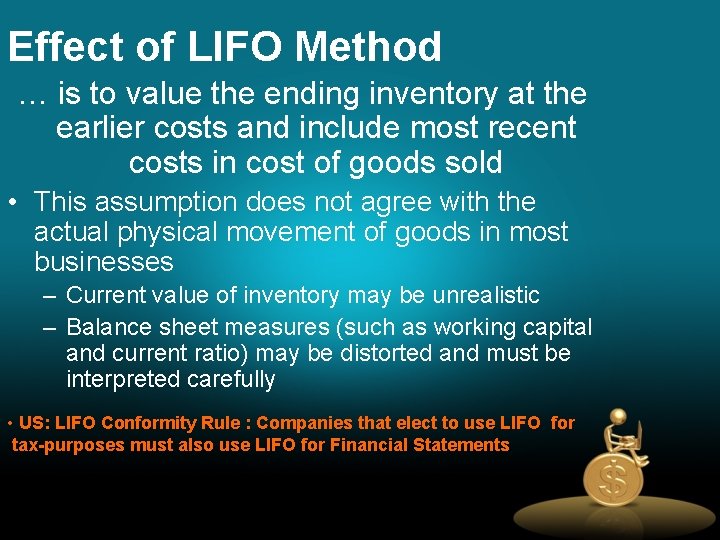 Effect of LIFO Method

… is to value the ending inventory at the earlier costs and include most recent costs in cost of goods sold

• This assumption does not agree with the actual physical movement of goods in most businesses
– Current value of inventory may be unrealistic
– Balance sheet measures (such as working capital and current ratio) may be distorted and must be interpreted carefully

• US: LIFO Conformity Rule : Companies that elect to use LIFO for tax-purposes must also use LIFO for Financial Statements

$